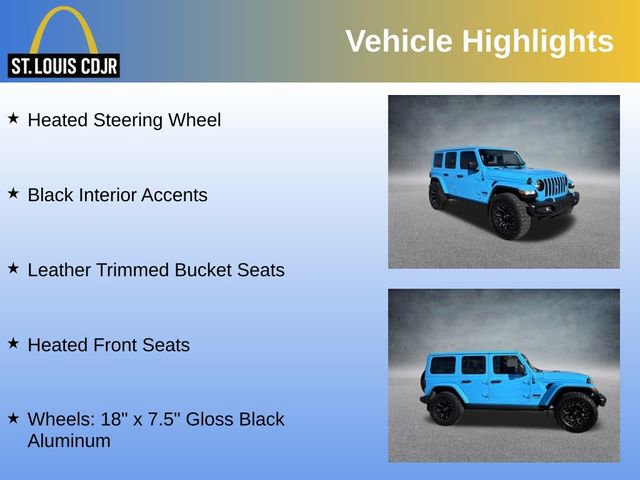 ST. LOUIS CDJR

Vehicle Highlights

★ Heated Steering Wheel

★ Black Interior Accents

★ Leather Trimmed Bucket Seats

★ Heated Front Seats

★ Wheels: 18" x 7.5" Gloss Black Aluminum